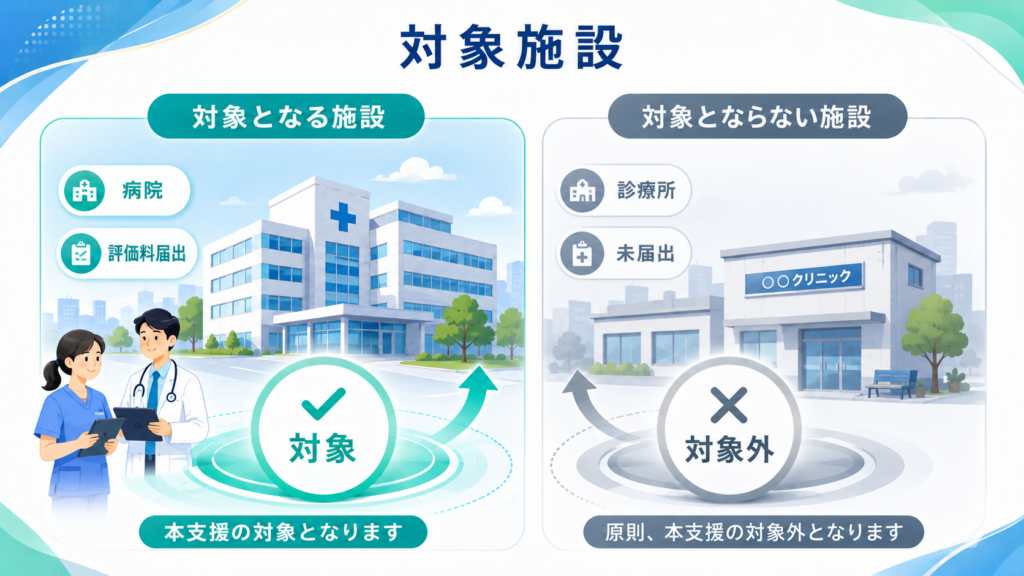 対象施設

対象となる施設

病院

評価料届出

対象

本支援の対象となります

対象とならない施設

診療所

未届出

○○クリニック

対象外

原則、本支援の対象外となります